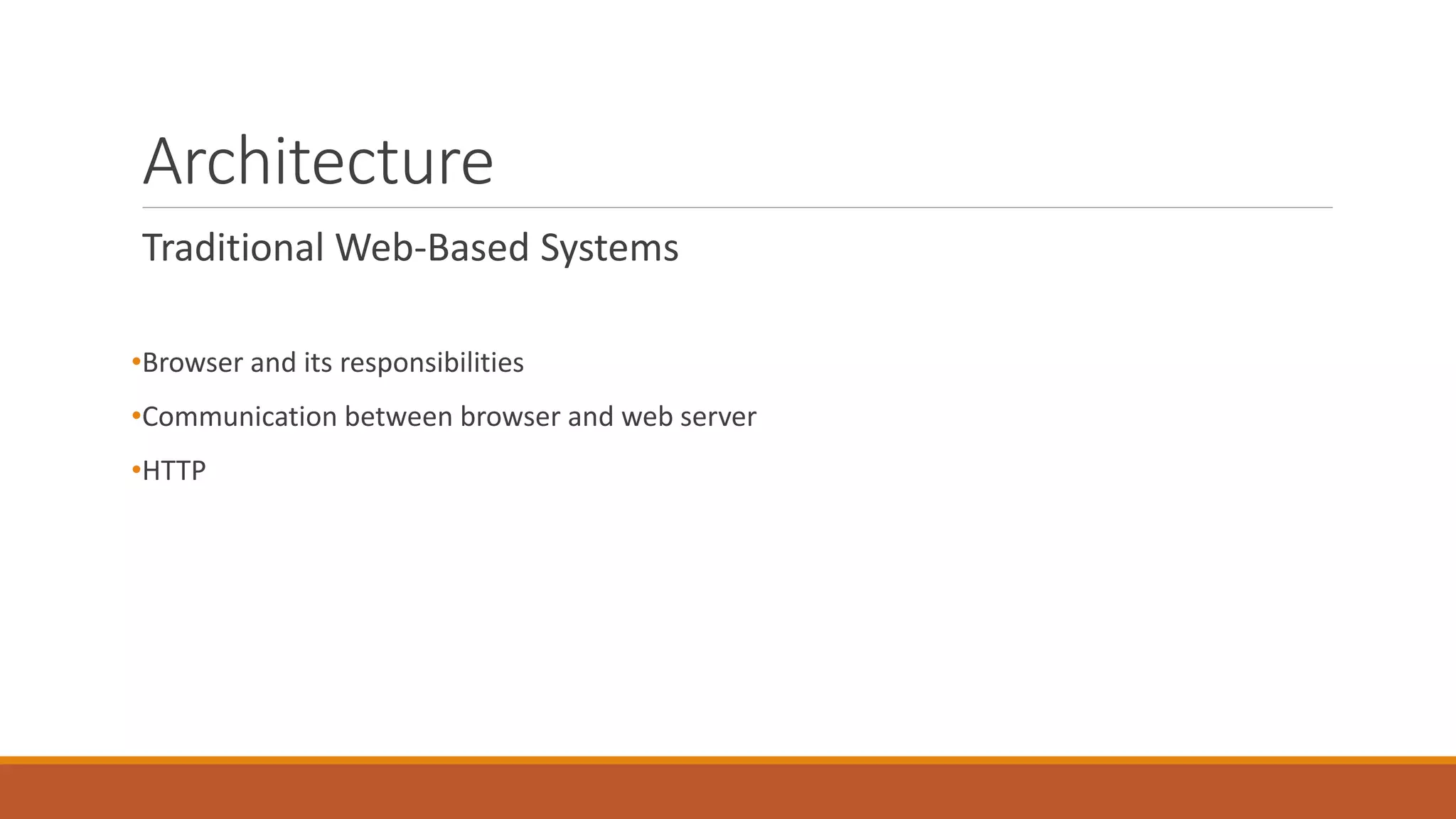 Architecture

Traditional Web-Based Systems

•Browser and its responsibilities

•Communication between browser and web server

•HTTP